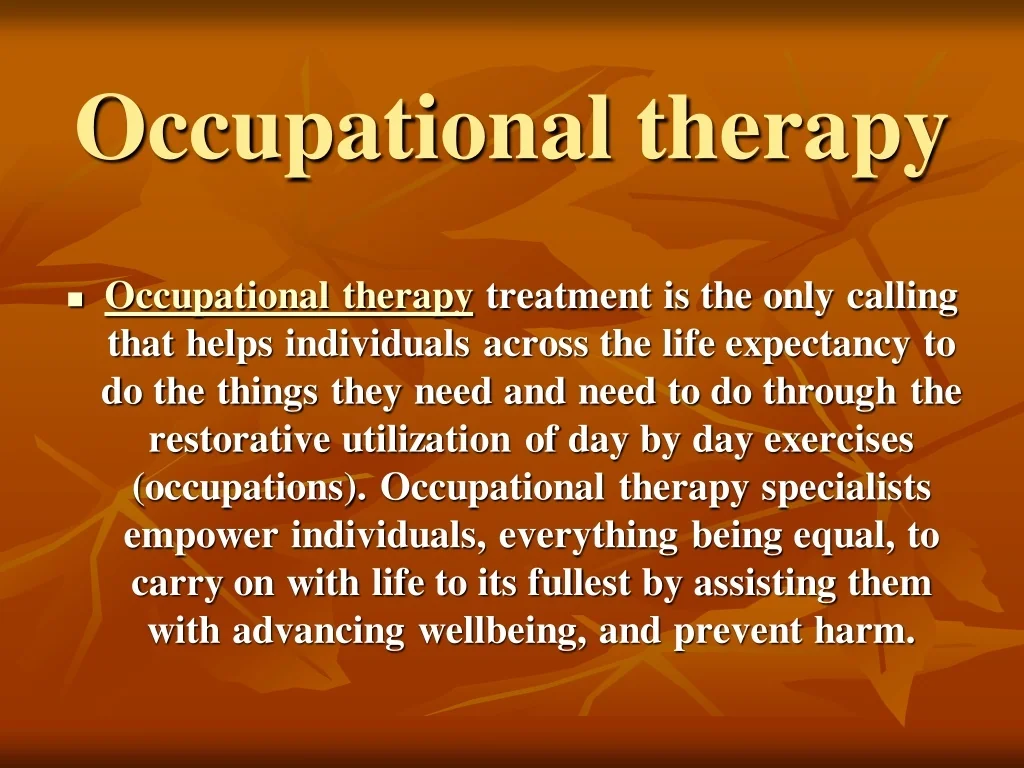 Occupational therapy

Occupational therapy treatment is the only calling that helps individuals across the life expectancy to do the things they need and need to do through the restorative utilization of day by day exercises (occupations). Occupational therapy specialists empower individuals, everything being equal, to carry on with life to its fullest by assisting them with advancing wellbeing, and prevent harm.